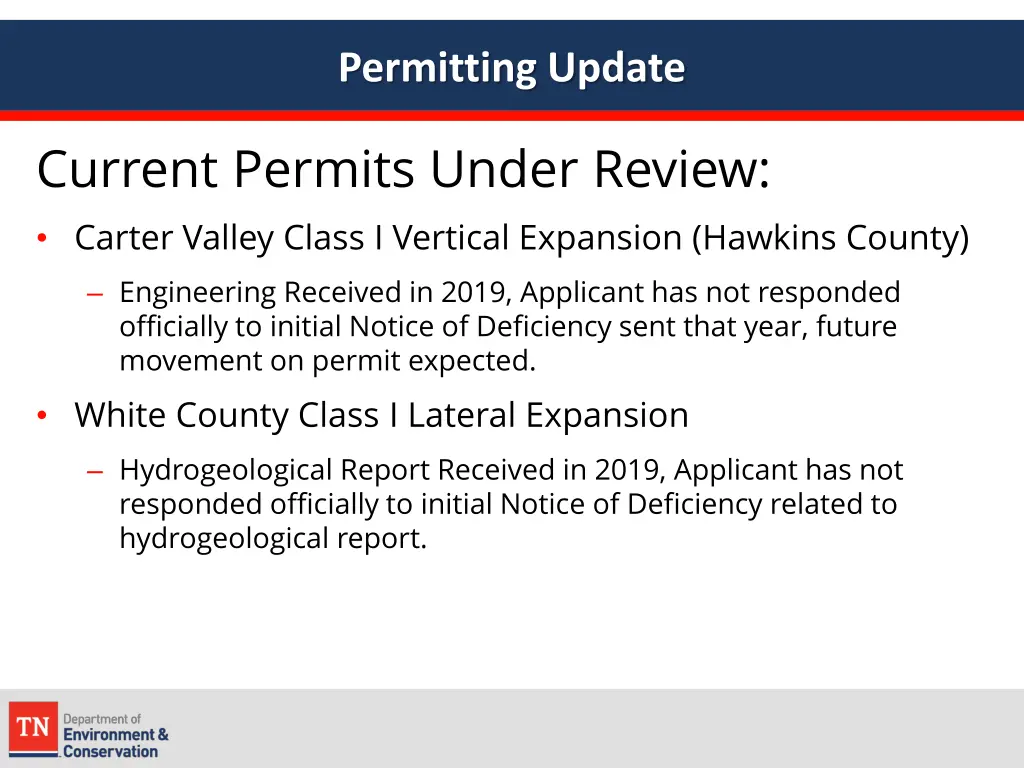 Permitting Update

Current Permits Under Review:

• Carter Valley Class I Vertical Expansion (Hawkins County)

– Engineering Received in 2019, Applicant has not responded officially to initial Notice of Deficiency sent that year, future movement on permit expected.

• White County Class I Lateral Expansion

– Hydrogeological Report Received in 2019, Applicant has not responded officially to initial Notice of Deficiency related to hydrogeological report.

TN Department of Environment & Conservation